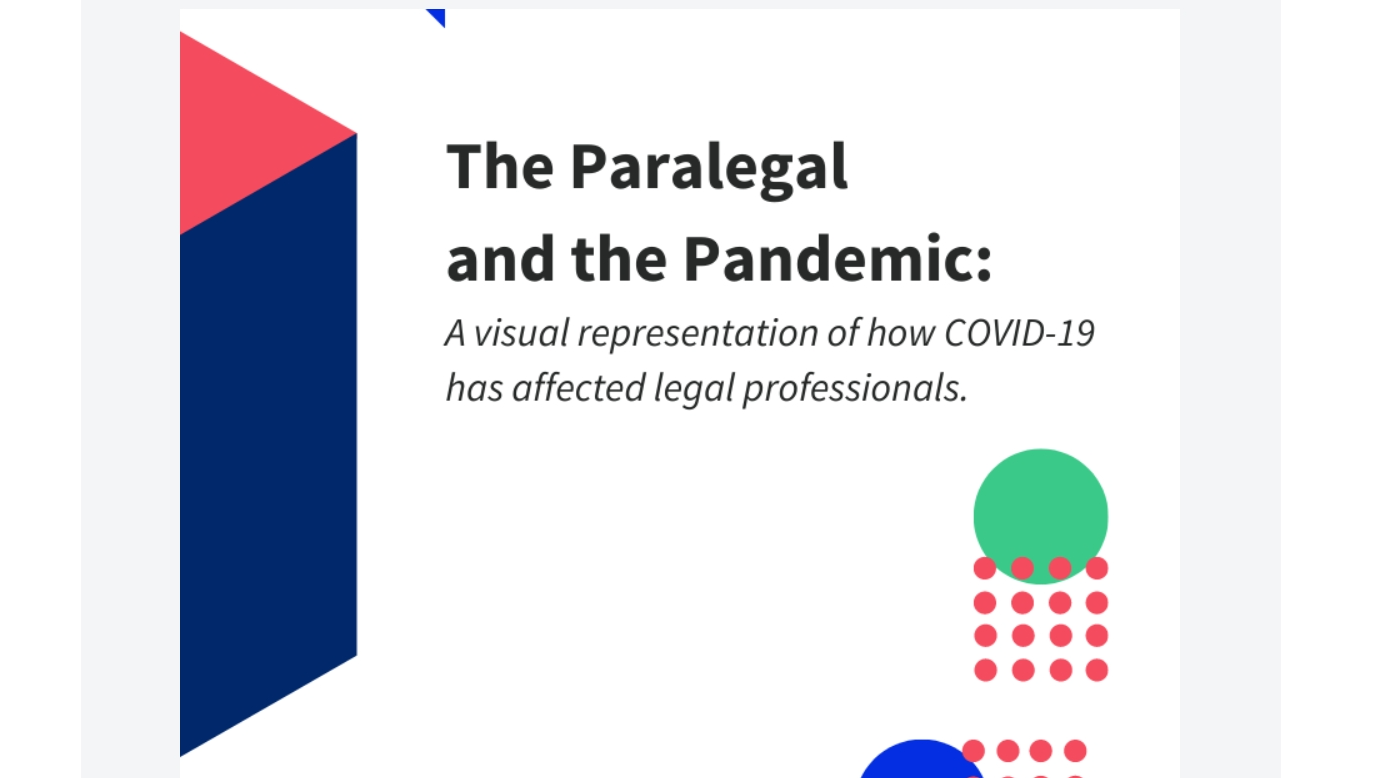 The Paralegal and the Pandemic:

A visual representation of how COVID-19 has affected legal professionals.